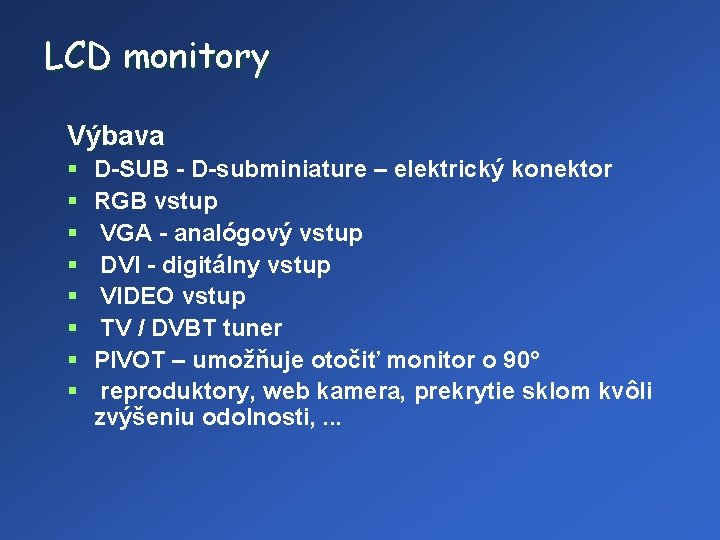 LCD monitory

Výbava

- D-SUB - D-subminiature – elektrický konektor
- RGB vstup
- VGA - analógový vstup
- DVI - digitálny vstup
- VIDEO vstup
- TV / DVBT tuner
- PIVOT – umožňuje otočiť monitor o 90°
- reproduktory, web kamera, prekrytie sklom kvôli zvýšeniu odolnosti, ...